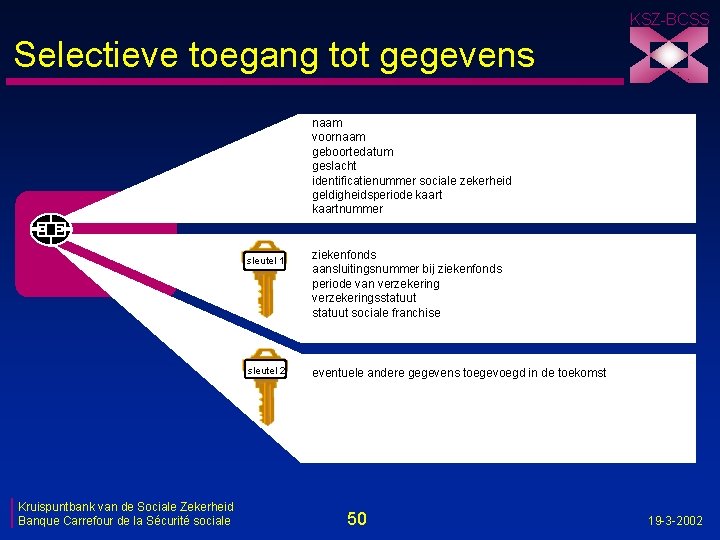 KSZ-BCSS

Selectieve toegang tot gegevens

naam
voornaam
geboortedatum
geslacht
identificatienummer sociale zekerheid
geldigheidsperiode kaart
kaartnummer

sleutel 1

ziekenfonds
aansluitingsnummer bij ziekenfonds
periode van verzekering
verzekeringsstatuut
statuut sociale franchise

sleutel 2

eventuele andere gegevens toegevoegd in de toekomst

Kruispuntbank van de Sociale Zekerheid
Banque Carrefour de la Sécurité sociale

50

19-3-2002